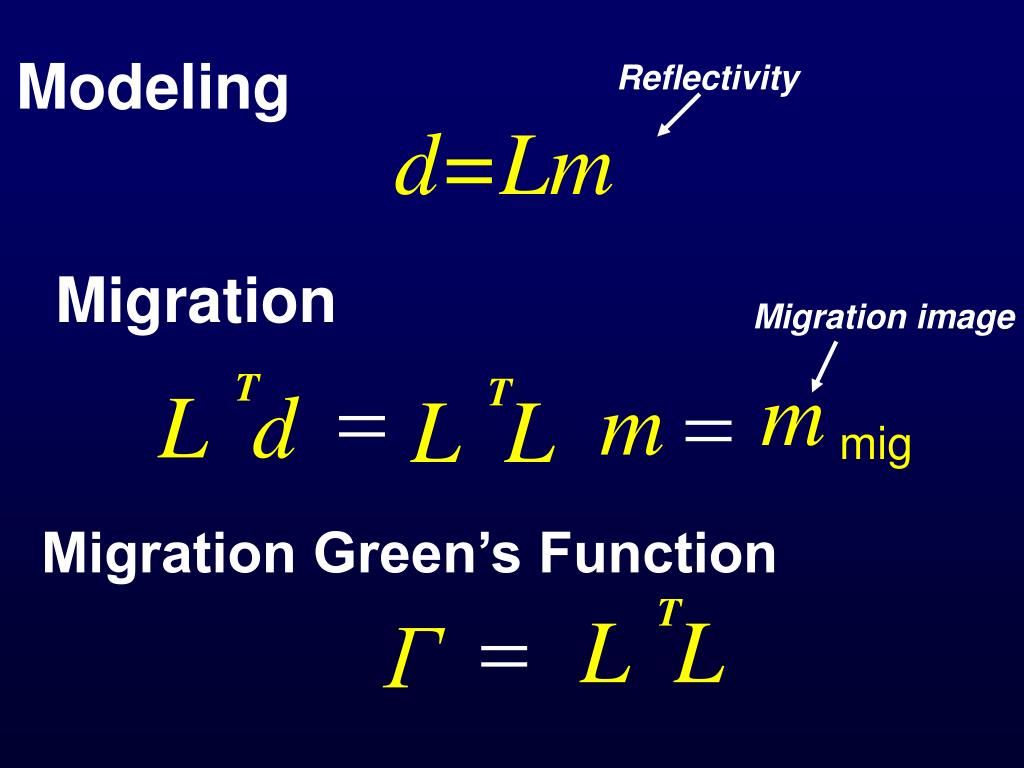 Modeling

Reflectivity

$d=Lm$

Migration

Migration image

$L^T d = L^T L m = m_{\text{mig}}$

Migration Green's Function

$\Gamma = L^T L$